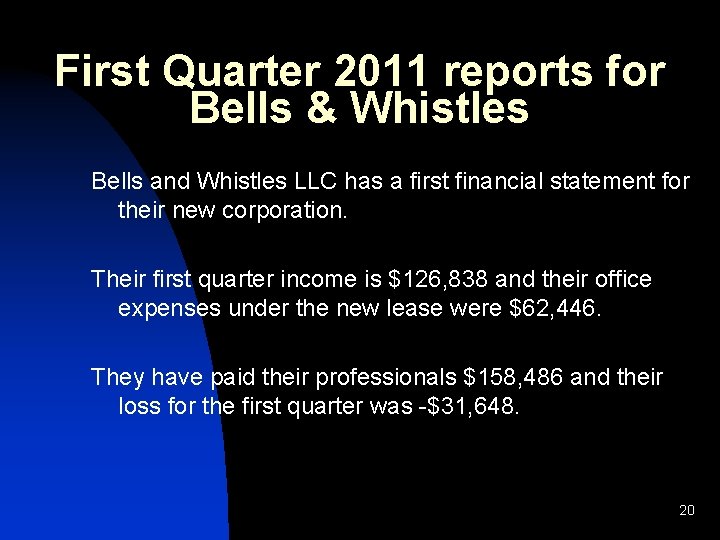 First Quarter 2011 reports for Bells & Whistles

Bells and Whistles LLC has a first financial statement for their new corporation.

Their first quarter income is \$126,838 and their office expenses under the new lease were \$62,446.

They have paid their professionals \$158,486 and their loss for the first quarter was -\$31,648.

20